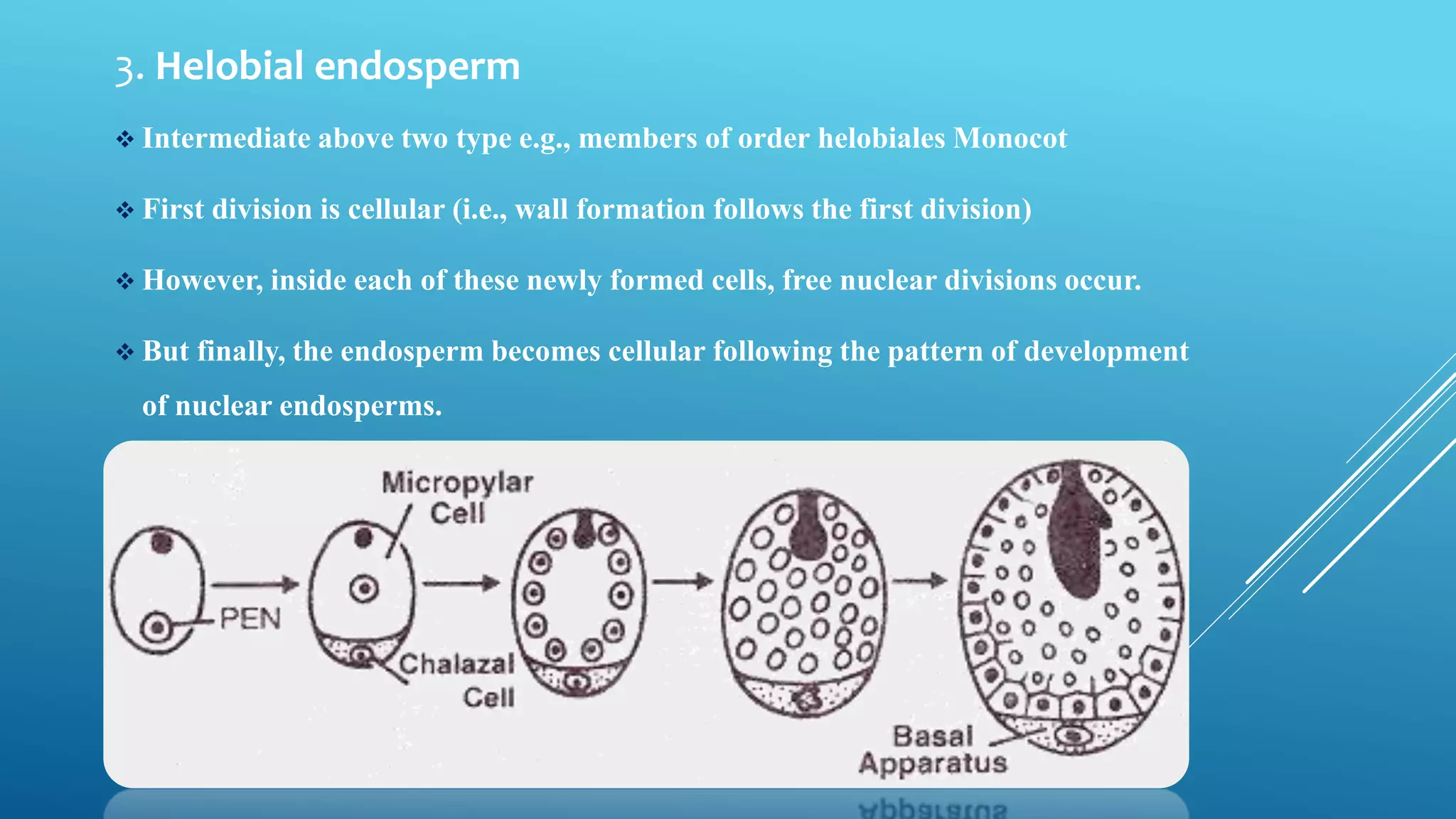 3. Helobial endosperm

❖ Intermediate above two type e.g., members of order helobiales Monocot

❖ First division is cellular (i.e., wall formation follows the first division)

❖ However, inside each of these newly formed cells, free nuclear divisions occur.

❖ But finally, the endosperm becomes cellular following the pattern of development of nuclear endosperms.

Micropylar Cell

PEN

Chalazal Cell

Basal Apparatus